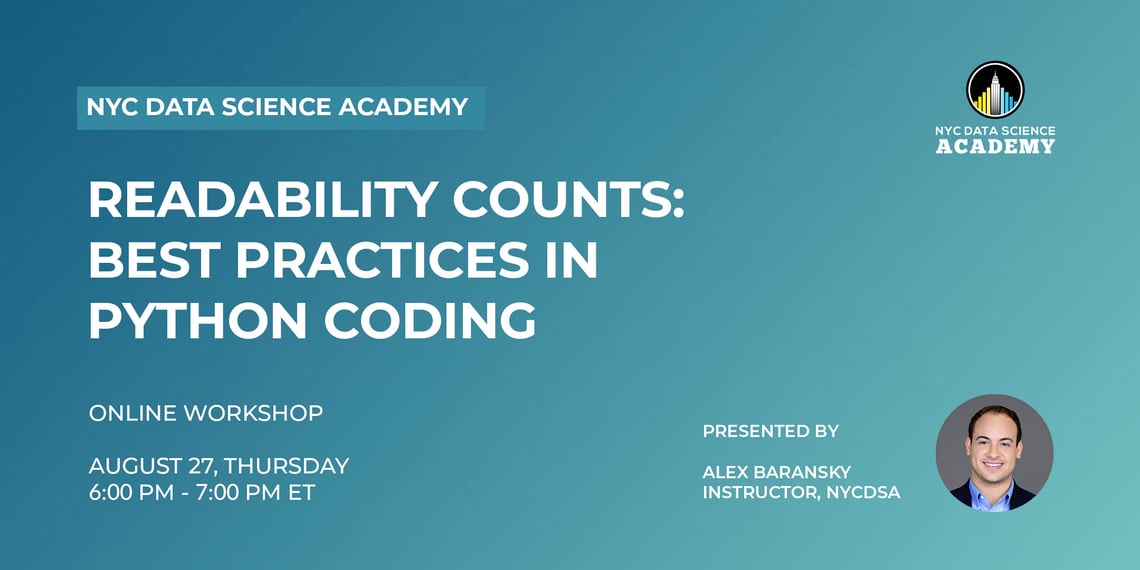 NYC DATA SCIENCE ACADEMY

NYC DATA SCIENCE
ACADEMY

READABILITY COUNTS: BEST PRACTICES IN PYTHON CODING

ONLINE WORKSHOP

AUGUST 27, THURSDAY
6:00 PM - 7:00 PM ET

PRESENTED BY

ALEX BARANSKY
INSTRUCTOR, NYCDSA